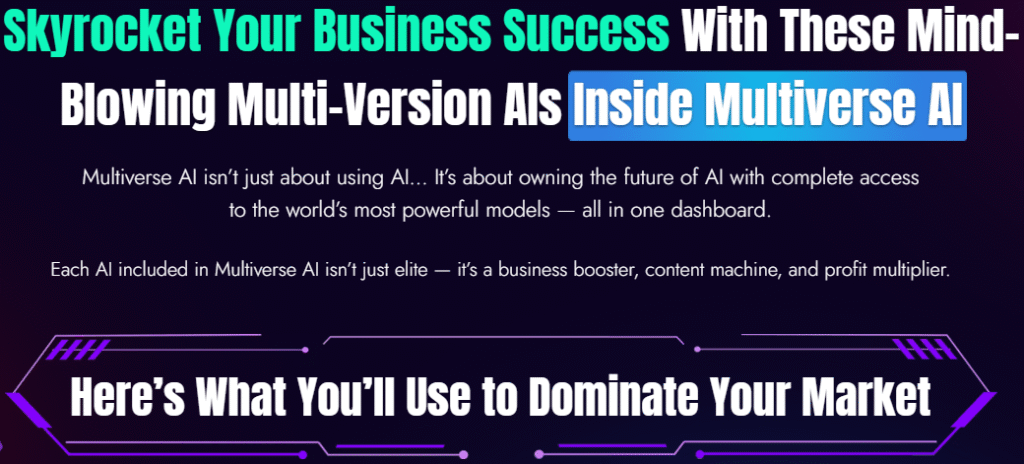 Skyrocket Your Business Success With These Mind-Blowing Multi-Version AIs Inside Multiverse AI

Multiverse AI isn't just about using AI... It's about owning the future of AI with complete access to the world's most powerful models — all in one dashboard.

Each AI included in Multiverse AI isn't just elite — it's a business booster, content machine, and profit multiplier.

Here's What You'll Use to Dominate Your Market